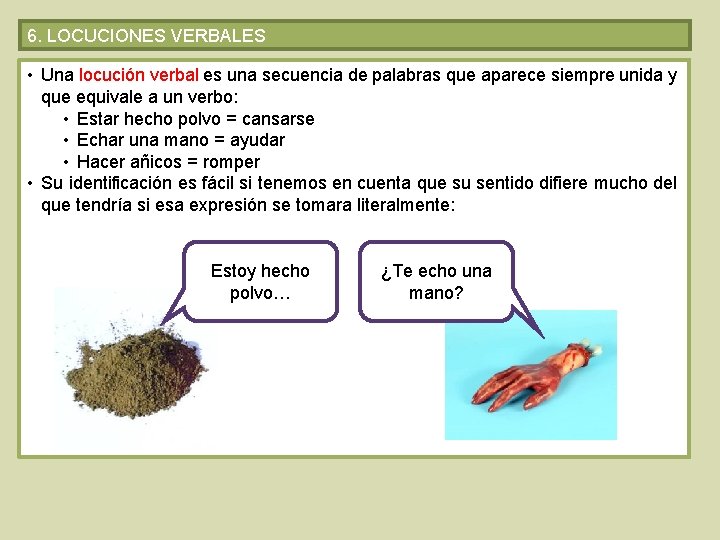 6. LOCUCIONES VERBALES

• Una locución verbal es una secuencia de palabras que aparece siempre unida y que equivale a un verbo:
  • Estar hecho polvo = cansarse
  • Echar una mano = ayudar
  • Hacer añicos = romper
• Su identificación es fácil si tenemos en cuenta que su sentido difiere mucho del que tendría si esa expresión se tomara literalmente:

Estoy hecho polvo…

¿Te echo una mano?